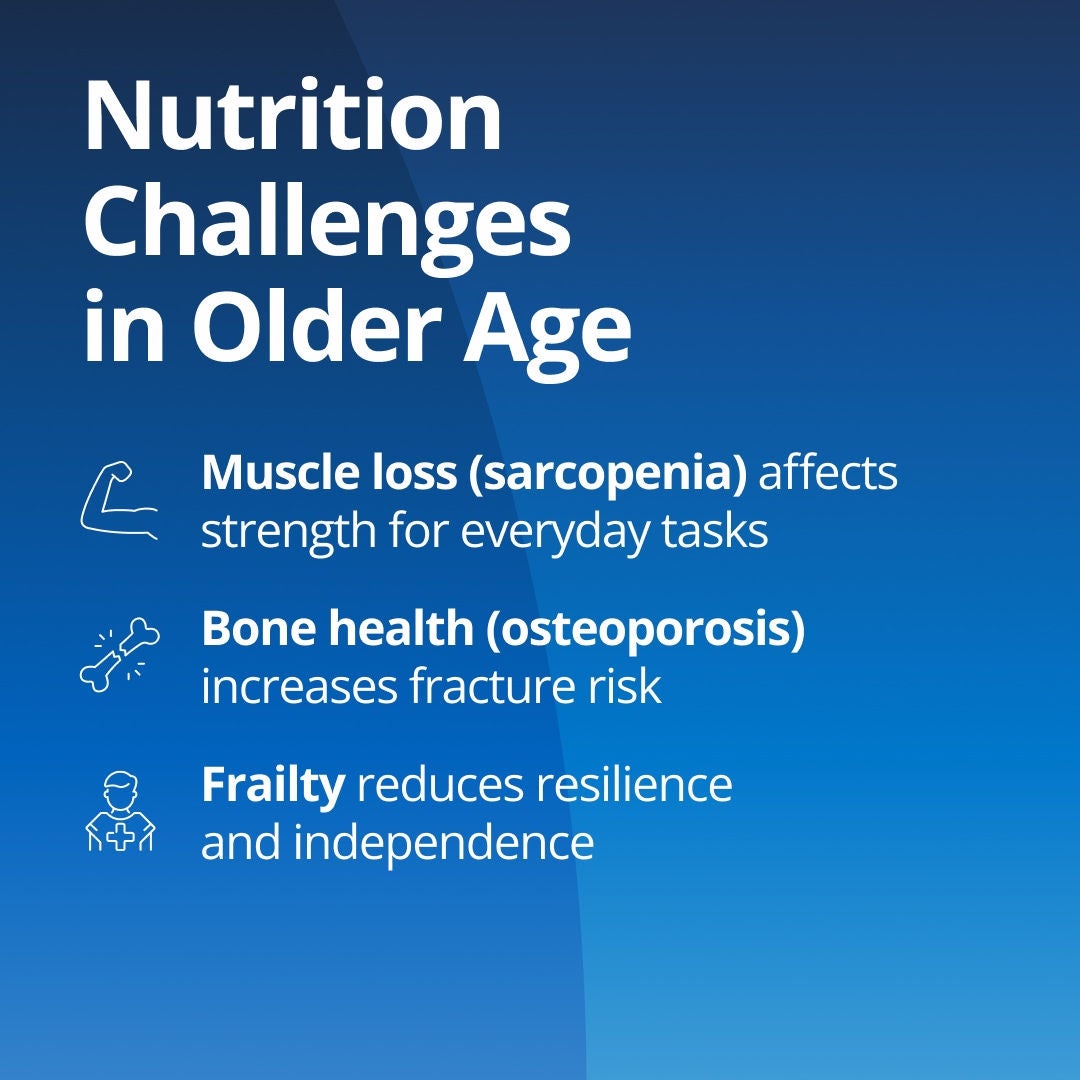 Nutrition Challenges in Older Age

Muscle loss (sarcopenia) affects strength for everyday tasks

Bone health (osteoporosis) increases fracture risk

Frailty reduces resilience and independence